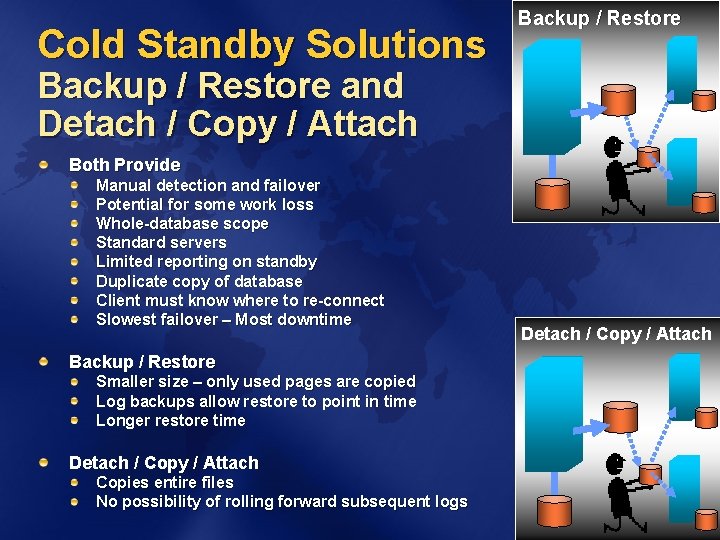 Cold Standby Solutions
Backup / Restore and Detach / Copy / Attach

Both Provide
Manual detection and failover
Potential for some work loss
Whole-database scope
Standard servers
Limited reporting on standby
Duplicate copy of database
Client must know where to re-connect
Slowest failover – Most downtime

Backup / Restore
Smaller size – only used pages are copied
Log backups allow restore to point in time
Longer restore time

Detach / Copy / Attach
Copies entire files
No possibility of rolling forward subsequent logs

Backup / Restore

Detach / Copy / Attach